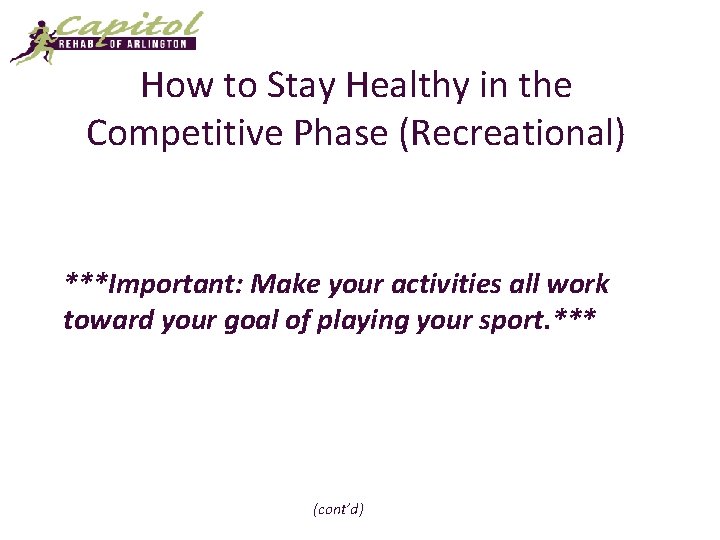 Capitol
REHAB OF ARLINGTON

How to Stay Healthy in the Competitive Phase (Recreational)

***Important: Make your activities all work toward your goal of playing your sport.***

(cont'd)